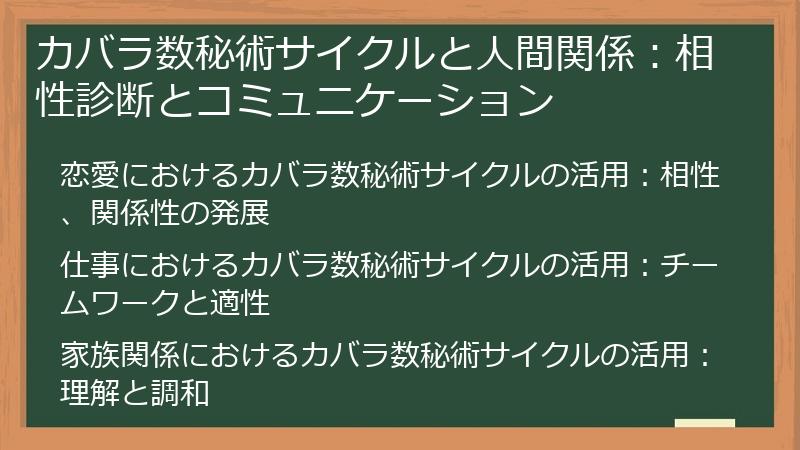 カバラ数秘術サイクルと人間関係：相性診断とコミュニケーション

恋愛におけるカバラ数秘術サイクルの活用：相性、関係性の発展

仕事におけるカバラ数秘術サイクルの活用：チームワークと適性

家族関係におけるカバラ数秘術サイクルの活用：理解と調和